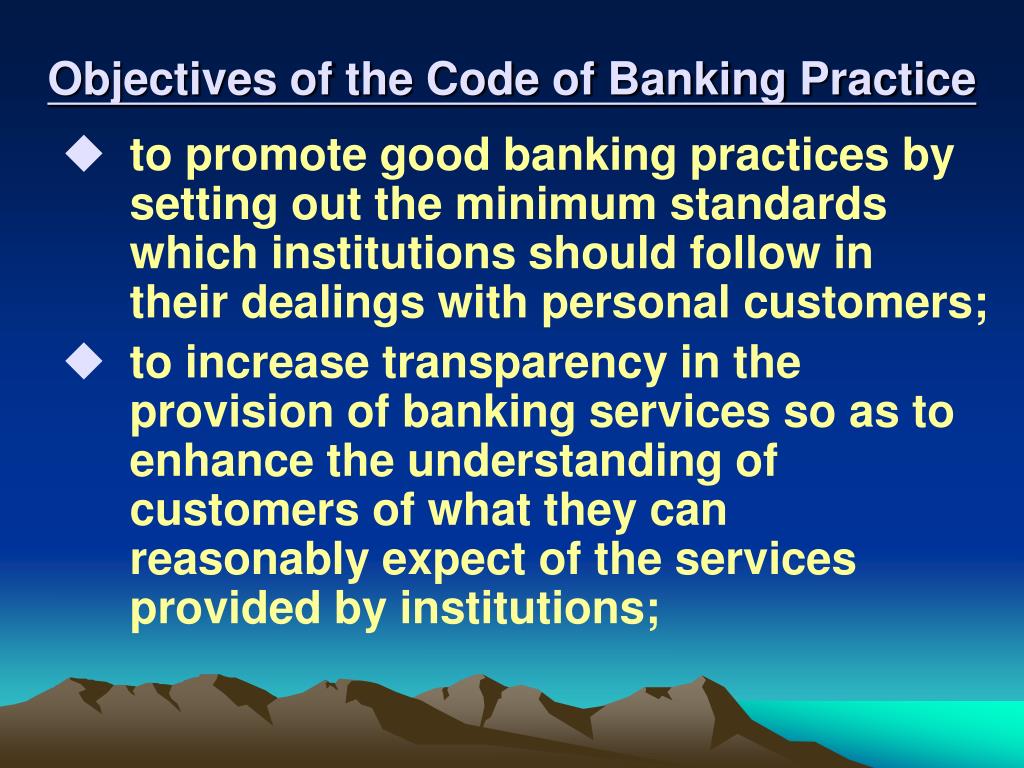 Objectives of the Code of Banking Practice

◆ to promote good banking practices by setting out the minimum standards which institutions should follow in their dealings with personal customers;

◆ to increase transparency in the provision of banking services so as to enhance the understanding of customers of what they can reasonably expect of the services provided by institutions;